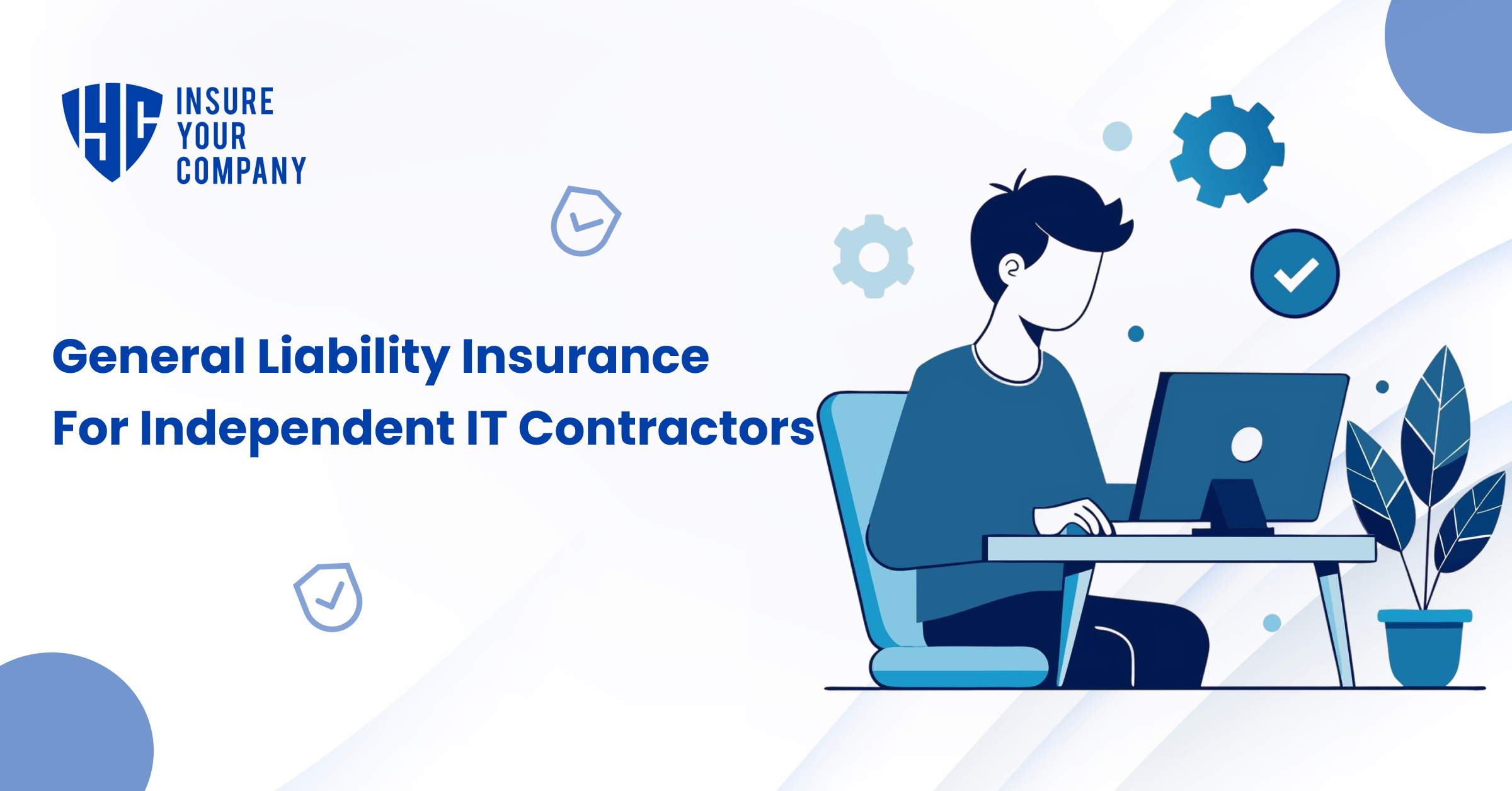 IYC INSURE YOUR COMPANY

General Liability Insurance For Independent IT Contractors